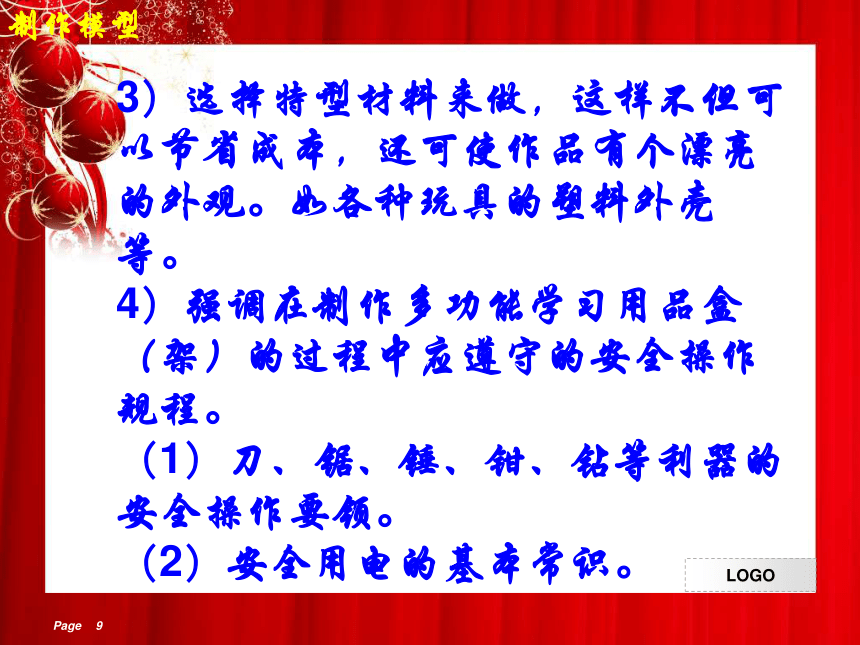 制作模型

3）选择特型材料来做，这样不但可以节省成本，还可使作品有个漂亮的外观。如各种玩具的塑料外壳等。

4）强调在制作多功能学习用品盒（架）的过程中应遵守的安全操作规程。

（1）刀、锯、锤、钳、钻等利器的安全操作要领。

（2）安全用电的基本常识。

LOGO

Page 9